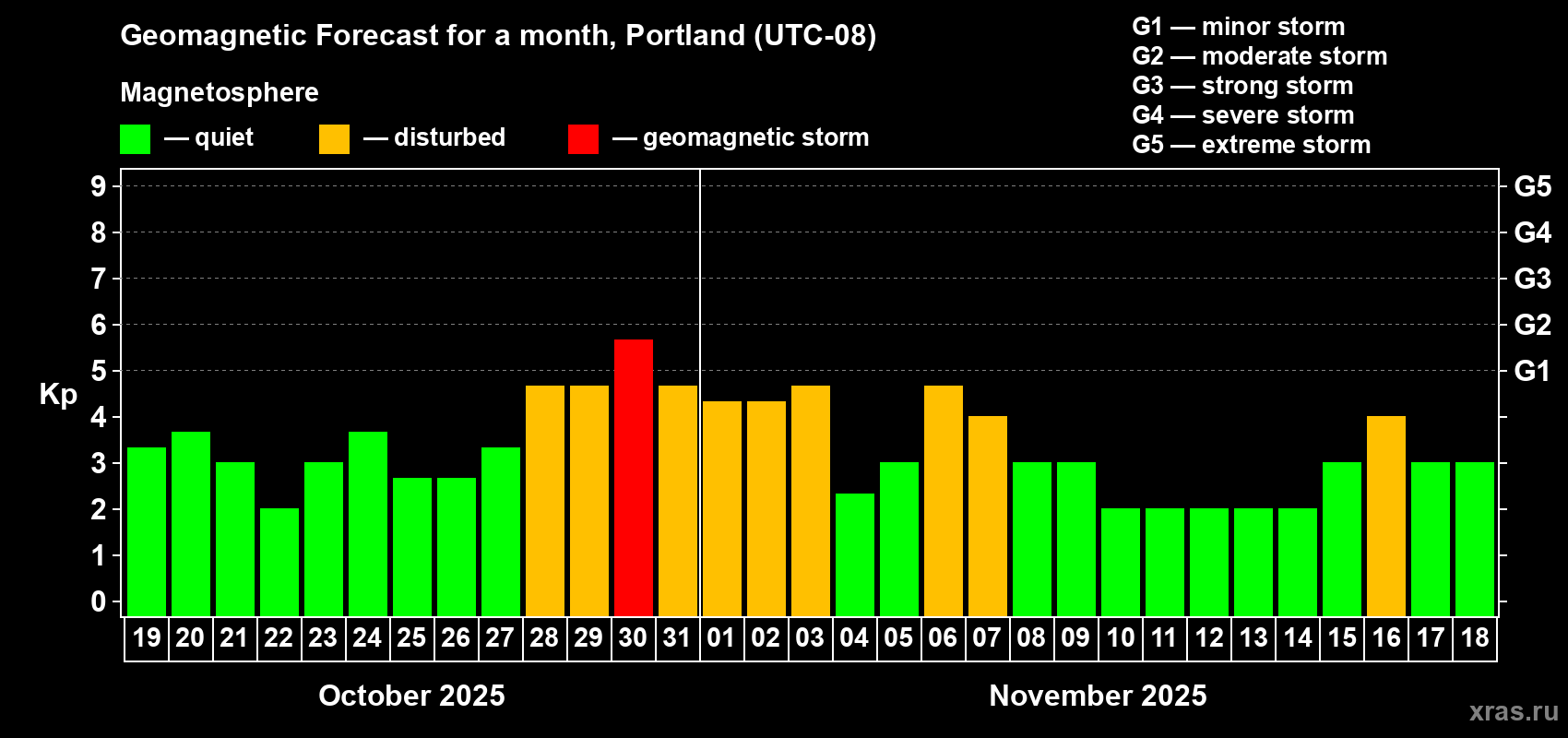 Geomagnetic Forecast for a month, Portland (UTC-08)

Magnetosphere

— quiet — disturbed — geomagnetic storm

G1 — minor storm
G2 — moderate storm
G3 — strong storm
G4 — severe storm
G5 — extreme storm

Kp

9 8 7 6 5 4 3 2 1 0

G5 G4 G3 G2 G1

19 20 21 22 23 24 25 26 27 28 29 30 31 01 02 03 04 05 06 07 08 09 10 11 12 13 14 15 16 17 18

October 2025

November 2025

xras.ru